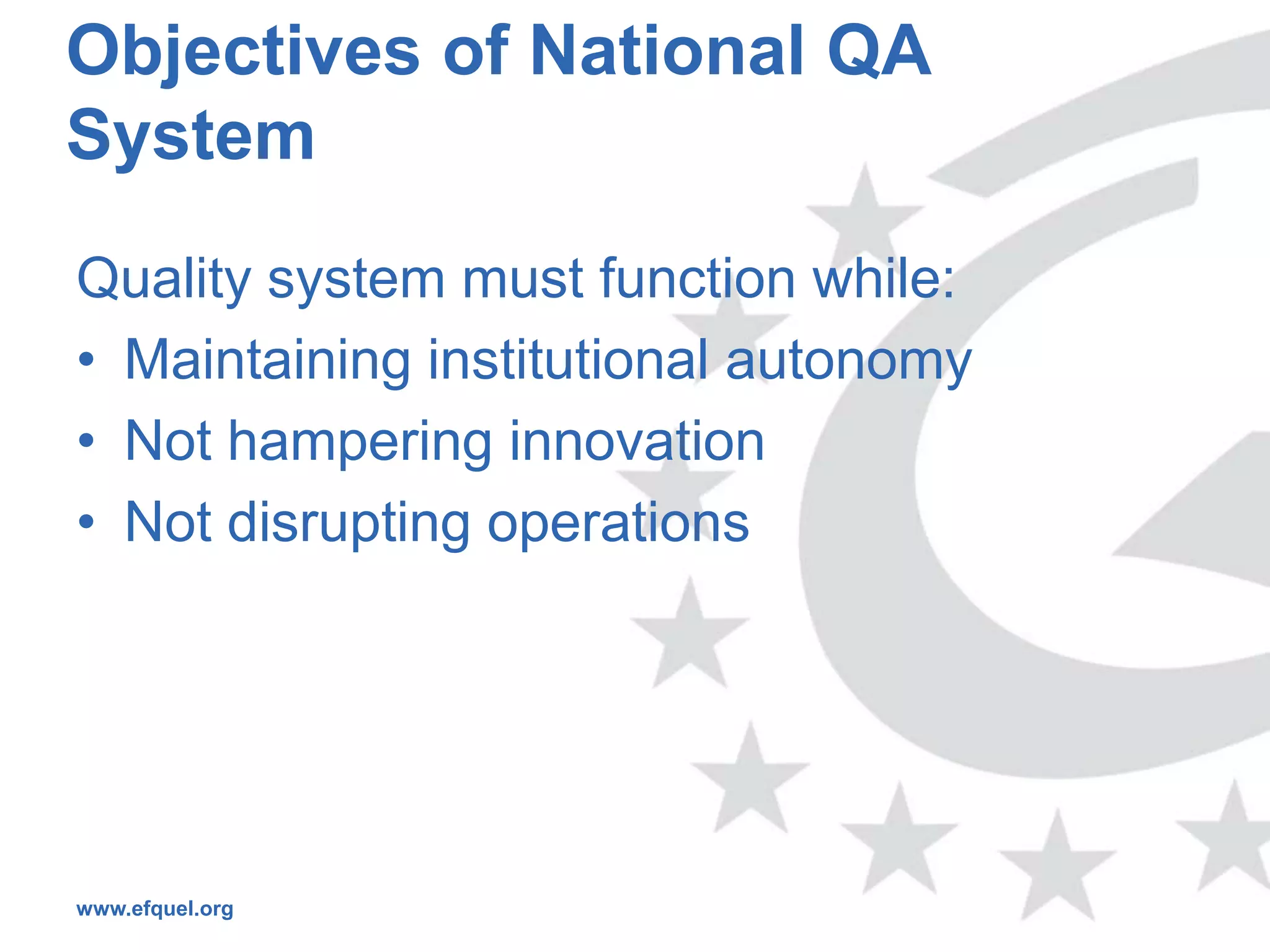 Objectives of National QA System

Quality system must function while:

• Maintaining institutional autonomy
• Not hampering innovation
• Not disrupting operations

www.efquel.org